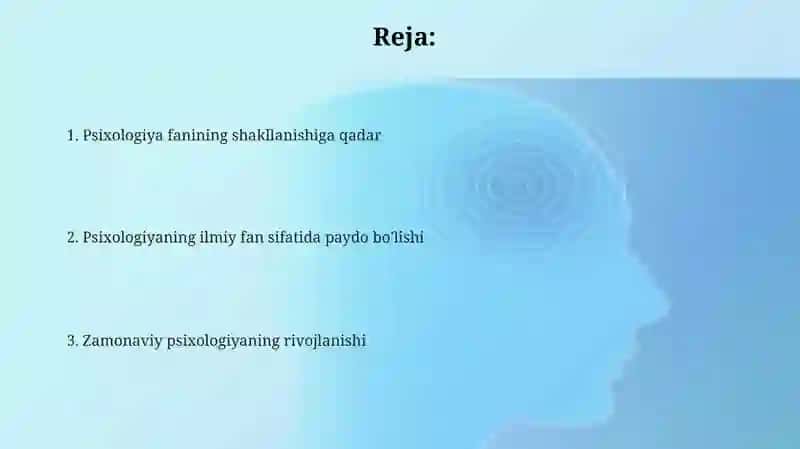 Reja:

1. Psixologiya fanining shakllanishiga qadar

2. Psixologiyaning ilmiy fan sifatida paydo bo'lishi

3. Zamonaviy psixologiyaning rivojlanishi